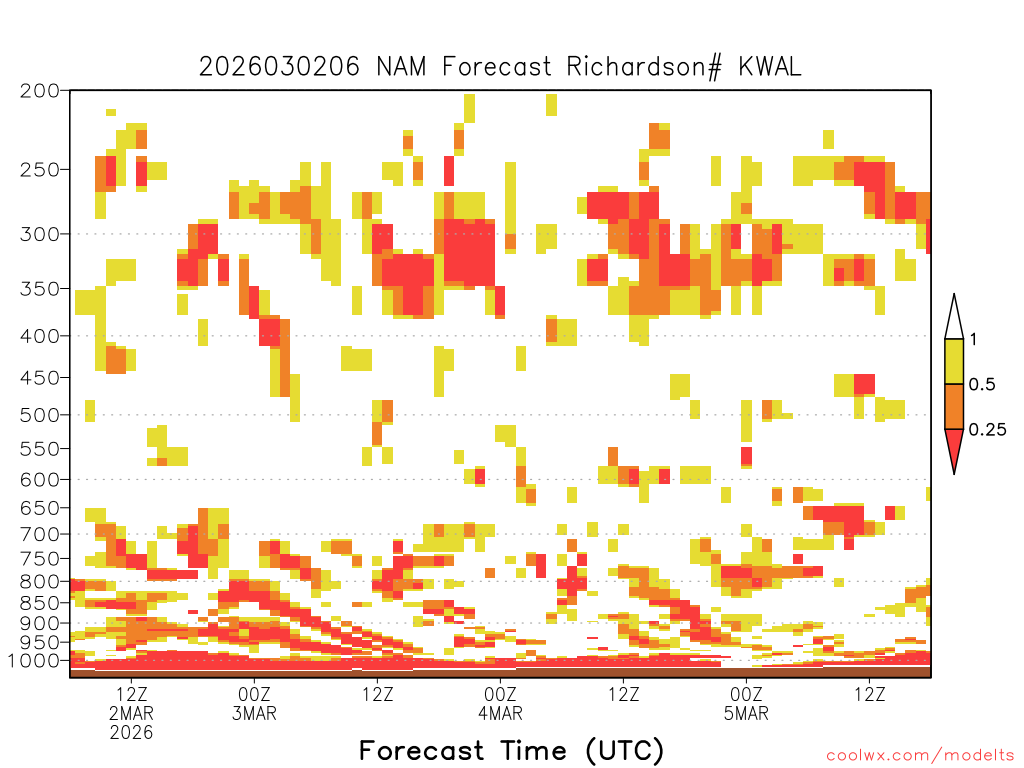 2026030206 NAM Forecast Richardson# KWAL

200
250
300
350
400
450
500
550
600
650
700
750
800
850
900
950
1000

1
0.5
0.25

12Z
2MAR
2026
00Z
3MAR
12Z
00Z
4MAR
12Z
00Z
5MAR
12Z

Forecast Time (UTC)

coolwx.com/modelts